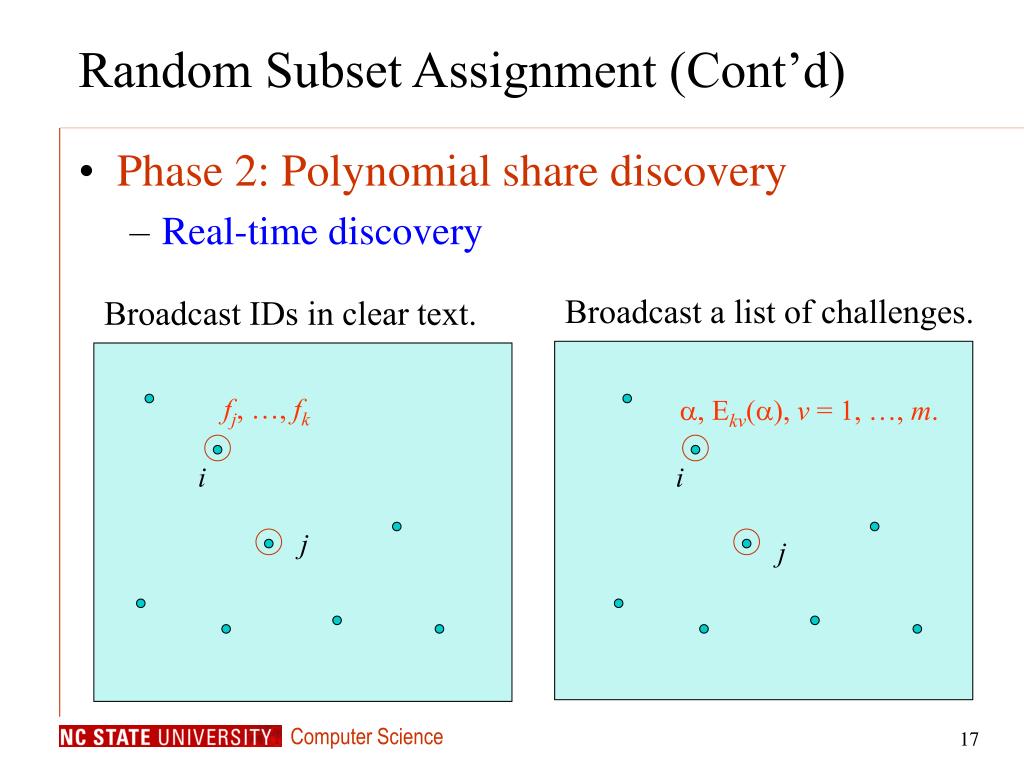 Random Subset Assignment (Cont'd)

• Phase 2: Polynomial share discovery
– Real-time discovery

Broadcast IDs in clear text.

$f_j, \ldots, f_k$

$i$

$j$

Broadcast a list of challenges.

$\alpha$, $E_{kv}(\alpha)$, $v = 1, \ldots, m$.

$i$

$j$

NC STATE UNIVERSITY Computer Science

17